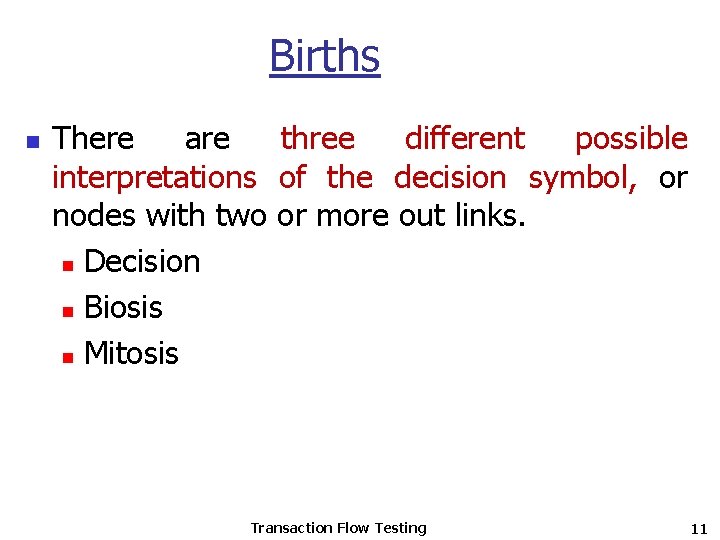 Births

There are three different possible interpretations of the decision symbol, or nodes with two or more out links.

Decision
Biosis
Mitosis

Transaction Flow Testing

11